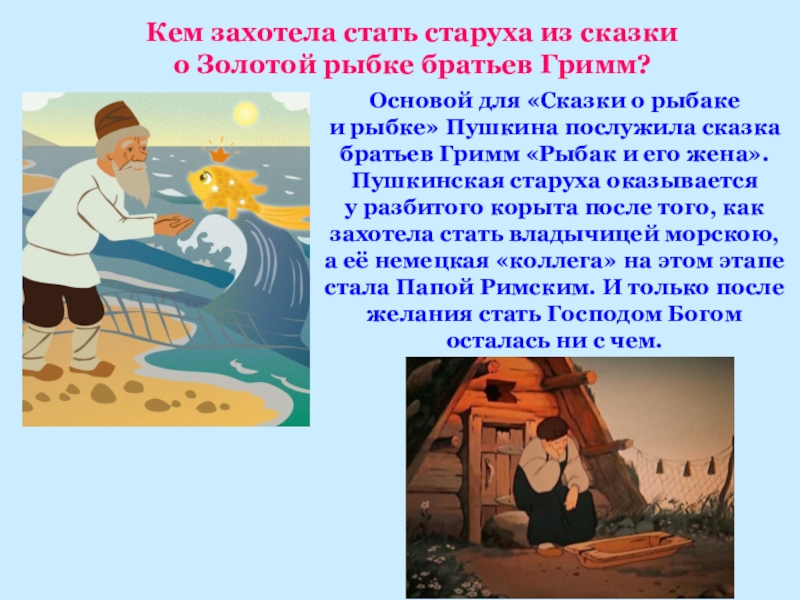 Кем захотела стать старуха из сказки о Золотой рыбке братьев Гримм?

Основой для «Сказки о рыбаке и рыбке» Пушкина послужила сказка братьев Гримм «Рыбак и его жена». Пушкинская старуха оказывается у разбитого корыта после того, как захотела стать владычицей морскою, а её немецкая «коллега» на этом этапе стала Папой Римским. И только после желания стать Господом Богом осталась ни с чем.